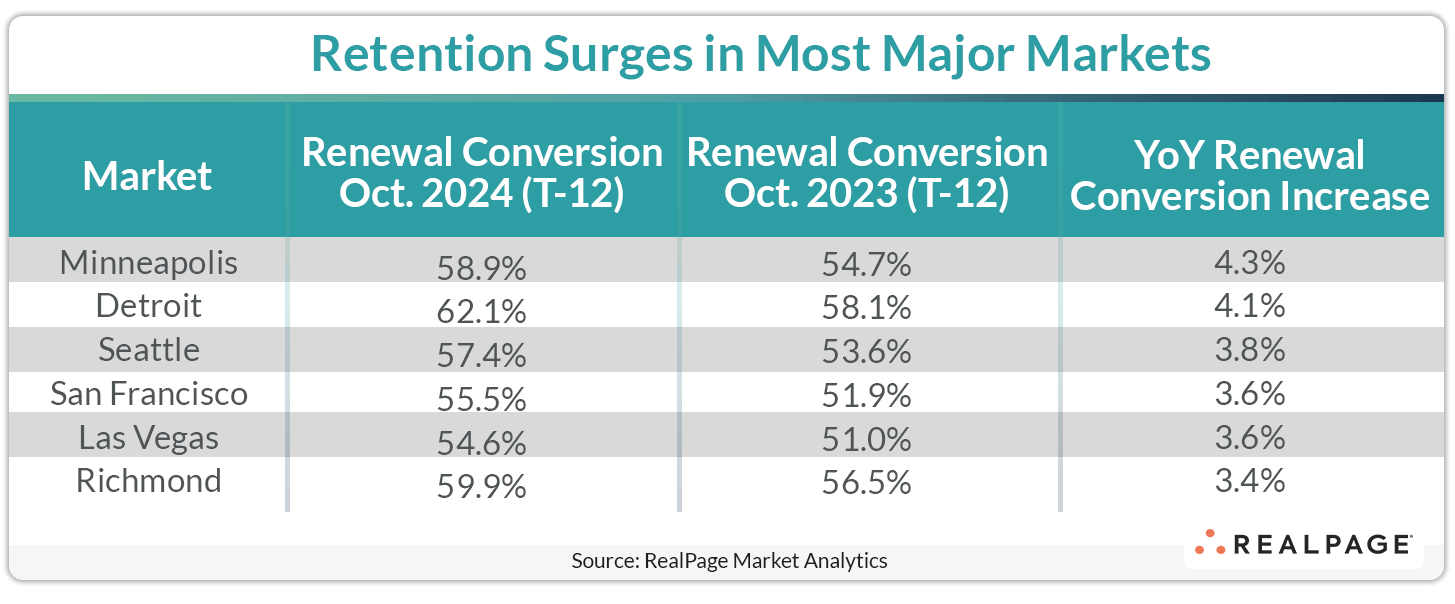 Retention Surges in Most Major Markets

| Market | Renewal Conversion Oct. 2024 (T-12) | Renewal Conversion Oct. 2023 (T-12) | YoY Renewal Conversion Increase |
|---|---|---|---|
| Minneapolis | 58.9% | 54.7% | 4.3% |
| Detroit | 62.1% | 58.1% | 4.1% |
| Seattle | 57.4% | 53.6% | 3.8% |
| San Francisco | 55.5% | 51.9% | 3.6% |
| Las Vegas | 54.6% | 51.0% | 3.6% |
| Richmond | 59.9% | 56.5% | 3.4% |

Source: RealPage Market Analytics

REALPAGE